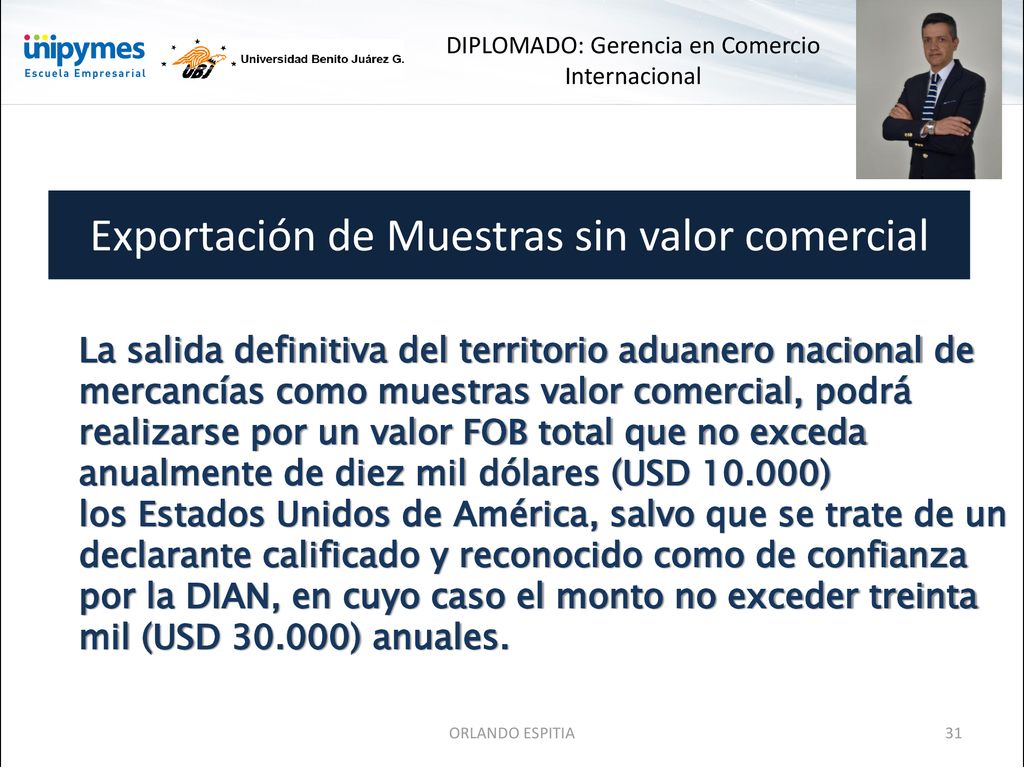 unipymes
Escuela Empresarial

UBJ Universidad Benito Juárez G.

DIPLOMADO: Gerencia en Comercio Internacional

Exportación de Muestras sin valor comercial

La salida definitiva del territorio aduanero nacional de mercancías como muestras valor comercial, podrá realizarse por un valor FOB total que no exceda anualmente de diez mil dólares (USD 10.000)
los Estados Unidos de América, salvo que se trate de un declarante calificado y reconocido como de confianza por la DIAN, en cuyo caso el monto no exceder treinta mil (USD 30.000) anuales.

ORLANDO ESPITIA

31